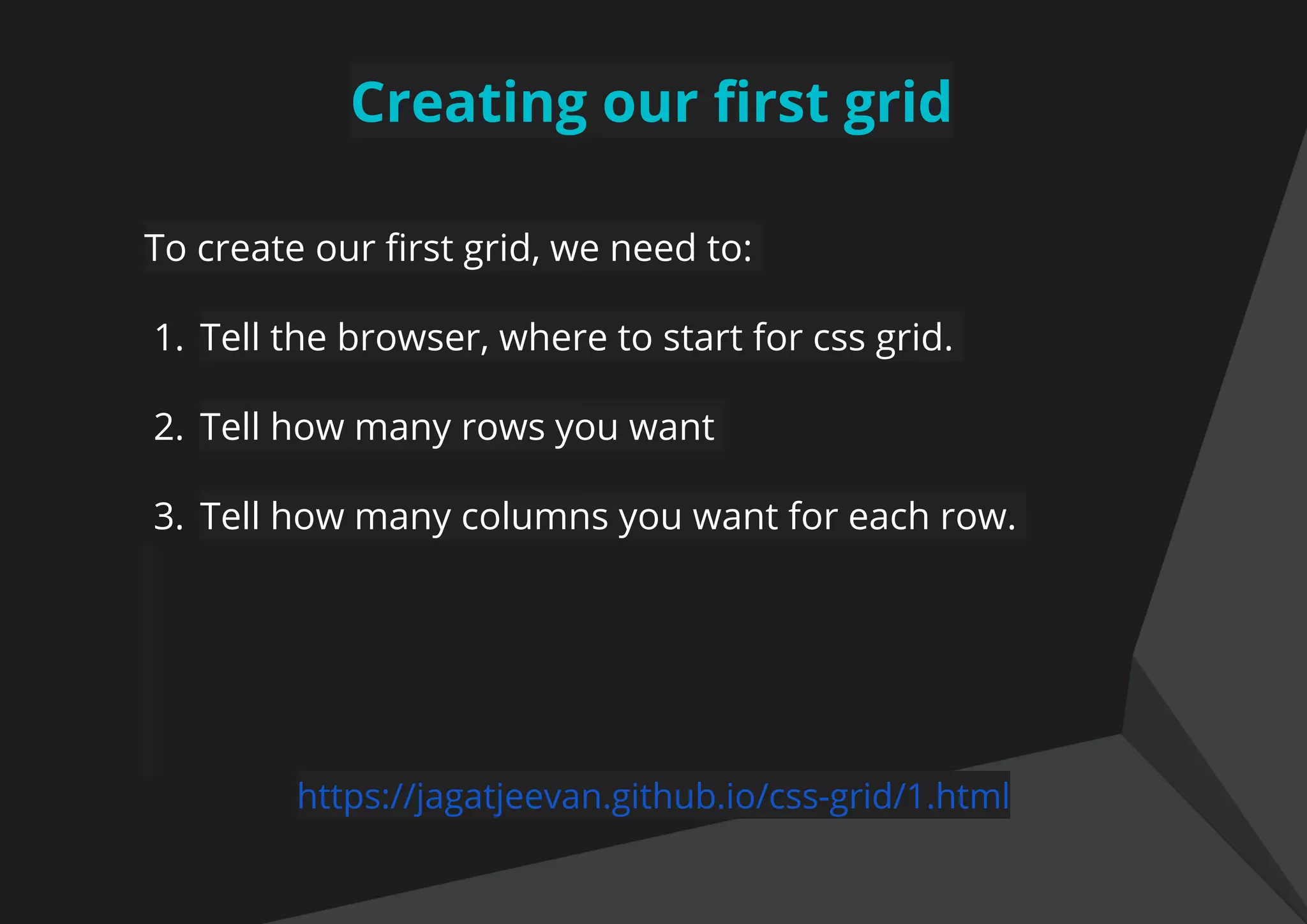 Creating our first grid

To create our first grid, we need to:

1. Tell the browser, where to start for css grid.

2. Tell how many rows you want

3. Tell how many columns you want for each row.

https://jagatjeevan.github.io/css-grid/1.html